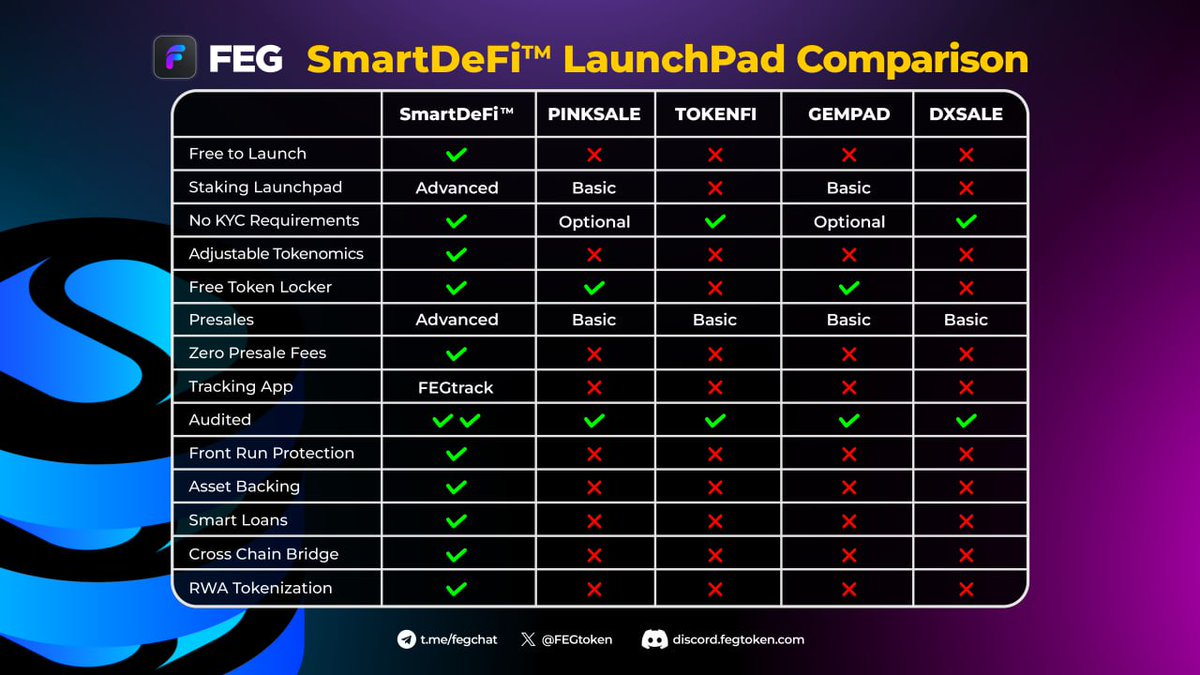 FEG SmartDeFi™ LaunchPad Comparison

| | SmartDeFi™ | PINKSALE | TOKENFI | GEMPAD | DXSALE |
|---|---|---|---|---|---|
| Free to Launch | ✓ | ✗ | ✗ | ✗ | ✗ |
| Staking Launchpad | Advanced | Basic | ✗ | Basic | ✗ |
| No KYC Requirements | ✓ | Optional | ✓ | Optional | ✓ |
| Adjustable Tokenomics | ✓ | ✗ | ✗ | ✗ | ✗ |
| Free Token Locker | ✓ | ✓ | ✗ | ✓ | ✗ |
| Presales | Advanced | Basic | Basic | Basic | Basic |
| Zero Presale Fees | ✓ | ✗ | ✗ | ✗ | ✗ |
| Tracking App | FEGtrack | ✗ | ✗ | ✗ | ✗ |
| Audited | ✓✓ | ✓ | ✓ | ✓ | ✓ |
| Front Run Protection | ✓ | ✗ | ✗ | ✗ | ✗ |
| Asset Backing | ✓ | ✗ | ✗ | ✗ | ✗ |
| Smart Loans | ✓ | ✗ | ✗ | ✗ | ✗ |
| Cross Chain Bridge | ✓ | ✗ | ✗ | ✗ | ✗ |
| RWA Tokenization | ✓ | ✗ | ✗ | ✗ | ✗ |

t.me/fegchat @FEGtoken discord.fegtoken.com